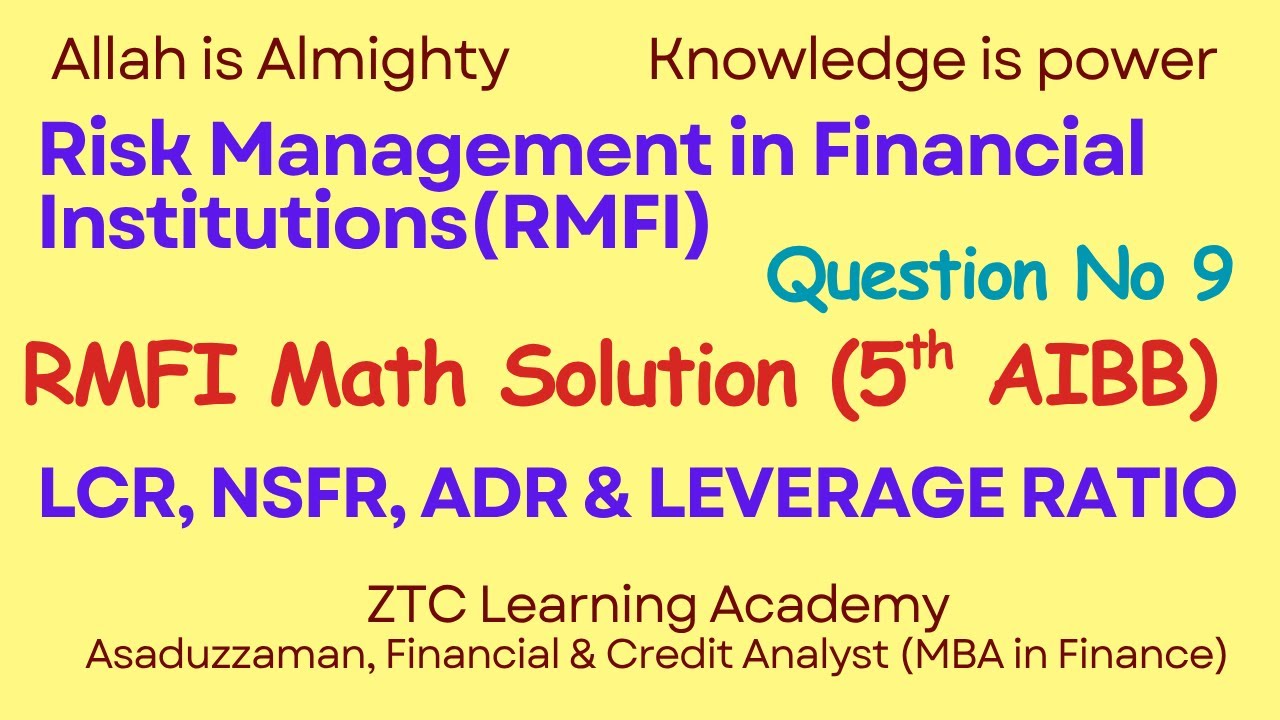 Allah is Almighty

Knowledge is power

Risk Management in Financial Institutions(RMFI)

Question No 9

RMFI Math Solution ($5^{th}$ AIBB)

LCR, NSFR, ADR & LEVERAGE RATIO

ZTC Learning Academy
Asaduzzaman, Financial & Credit Analyst (MBA in Finance)